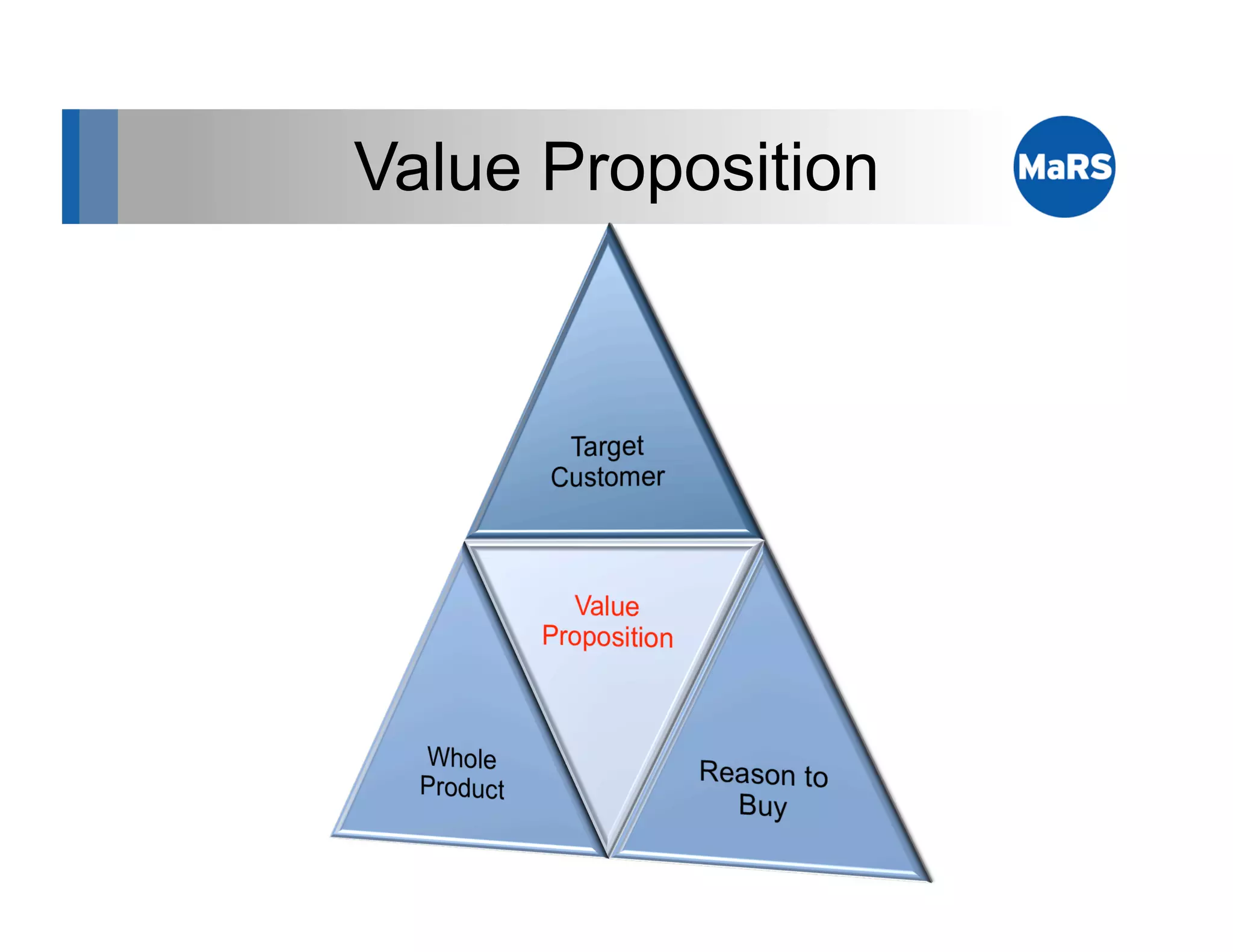 Value Proposition

MaRS

Target Customer

Value Proposition

Whole Product

Reason to Buy